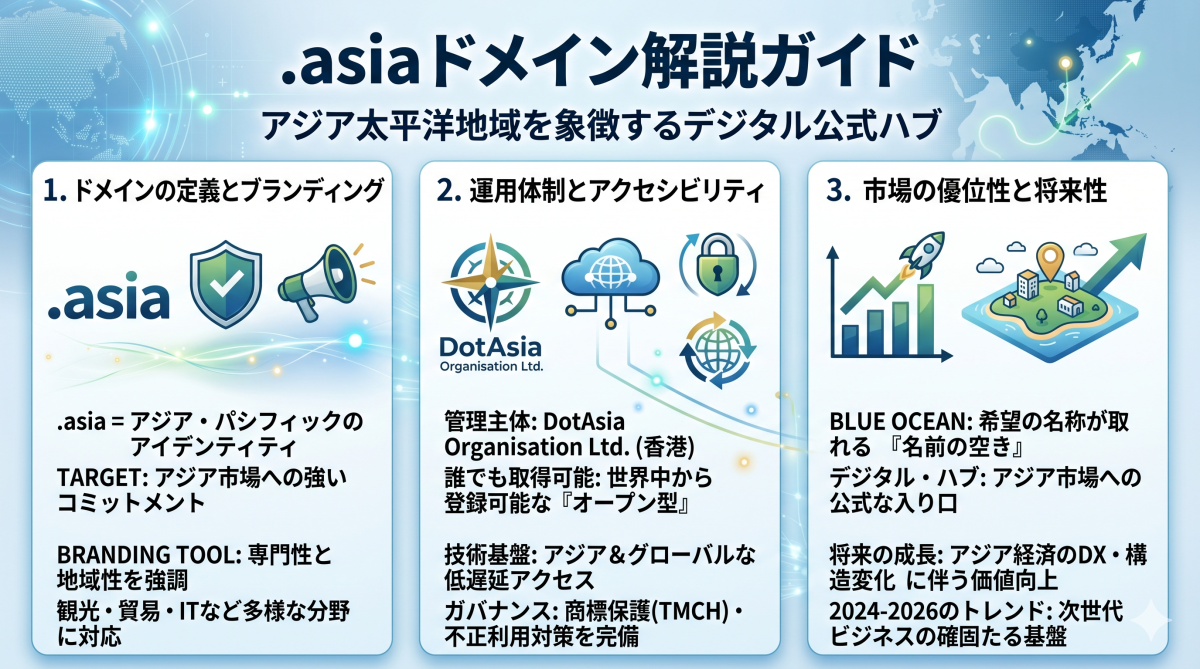 .asiaドメイン解説ガイド

アジア太平洋地域を象徴するデジタル公式ハブ

1. ドメインの定義とブランディング

.asia

.asia = アジア・パシフィックのアイデンティティ

TARGET: アジア市場への強いコミットメント

BRANDING TOOL: 専門性と地域性を強調

観光・貿易・ITなど多様な分野に対応

2. 運用体制とアクセシビリティ

DotAsia Organisation Ltd.

管理主体: DotAsia Organisation Ltd. (香港)

誰でも取得可能: 世界中から登録可能な『オープン型』

技術基盤: アジア＆グローバルな低遅延アクセス

ガバナンス: 商標保護(TMCH)・不正利用対策を完備

3. 市場の優位性と将来性

BLUE OCEAN: 希望の名称が取れる 『名前の空き』

デジタル・ハブ: アジア市場への公式な入り口

将来の成長: アジア経済のDX・構造変化 に伴う価値向上

2024-2026のトレンド: 次世代ビジネスの確固たる基盤